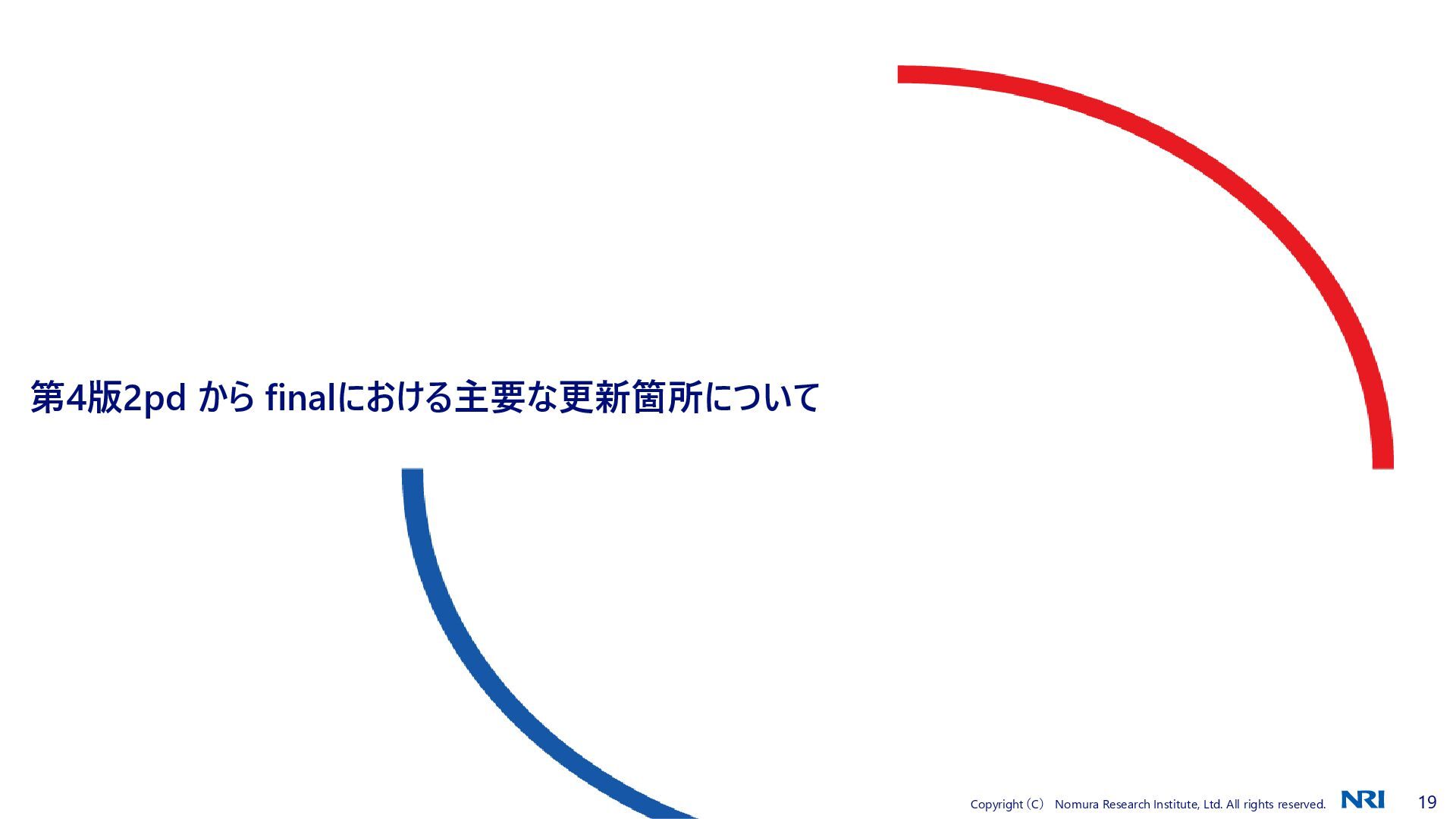 第4版2pd から finalにおける主要な更新箇所について

Copyright（C） Nomura Research Institute, Ltd. All rights reserved.

NRI

19